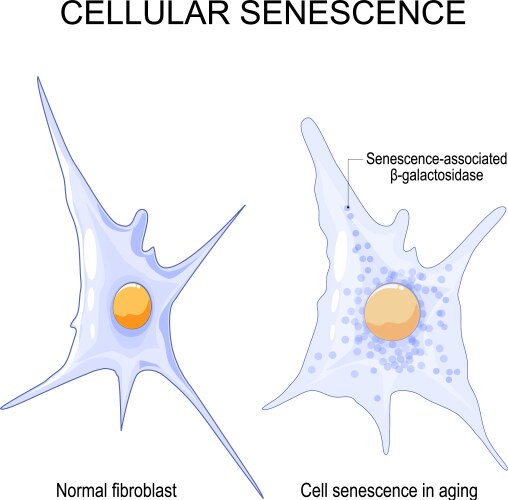 CELLULAR SENESCENCE

Senescence-associated β-galactosidase

Normal fibroblast

Cell senescence in aging